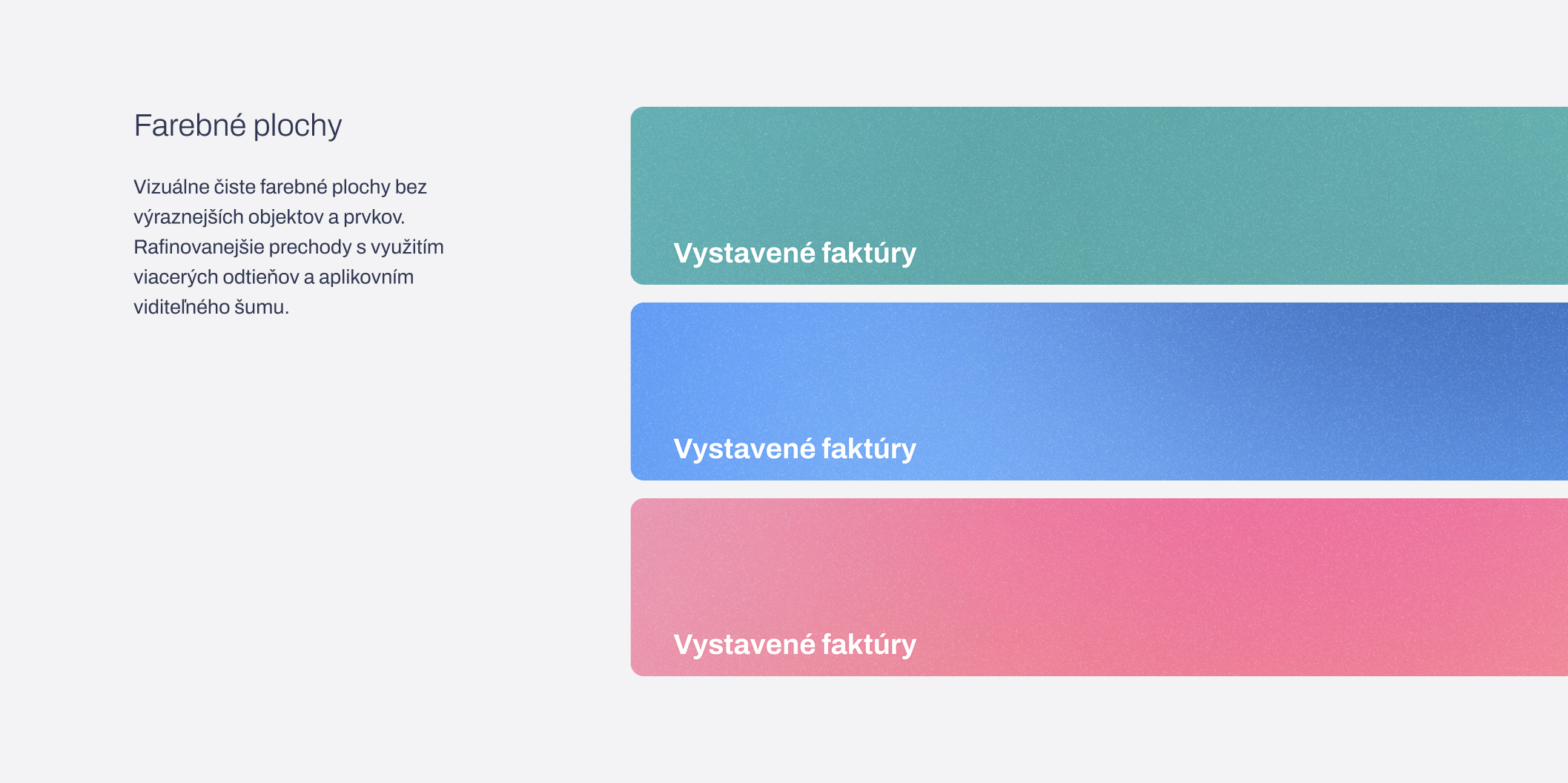 Farebné plochy

Vizuálne čiste farebné plochy bez výraznejších objektov a prvkov. Rafinovanejšie prechody s využitím viacerých odtieňov a aplikovním viditeľného šumu.

Vystavené faktúry

Vystavené faktúry

Vystavené faktúry